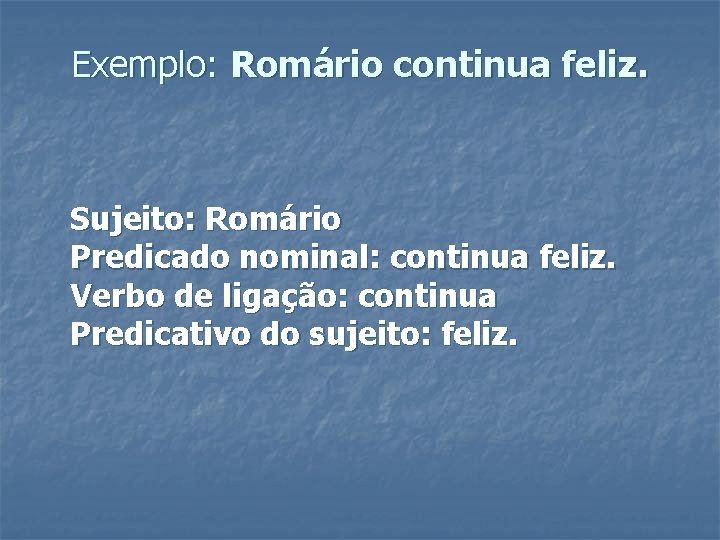 Exemplo: Romário continua feliz.

Sujeito: Romário
Predicado nominal: continua feliz.
Verbo de ligação: continua
Predicativo do sujeito: feliz.